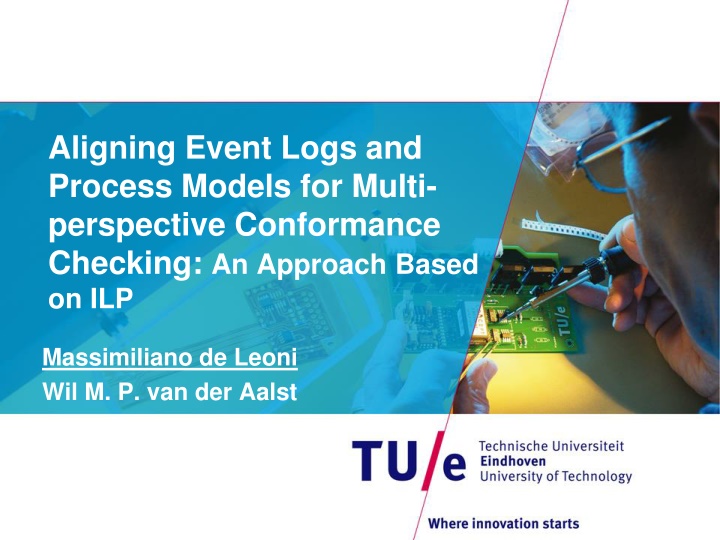 Aligning Event Logs and Process Models for Multi-perspective Conformance Checking: An Approach Based on ILP

Massimiliano de Leoni
Wil M. P. van der Aalst

TU/e

TU/e Technische Universiteit Eindhoven University of Technology

Where innovation starts